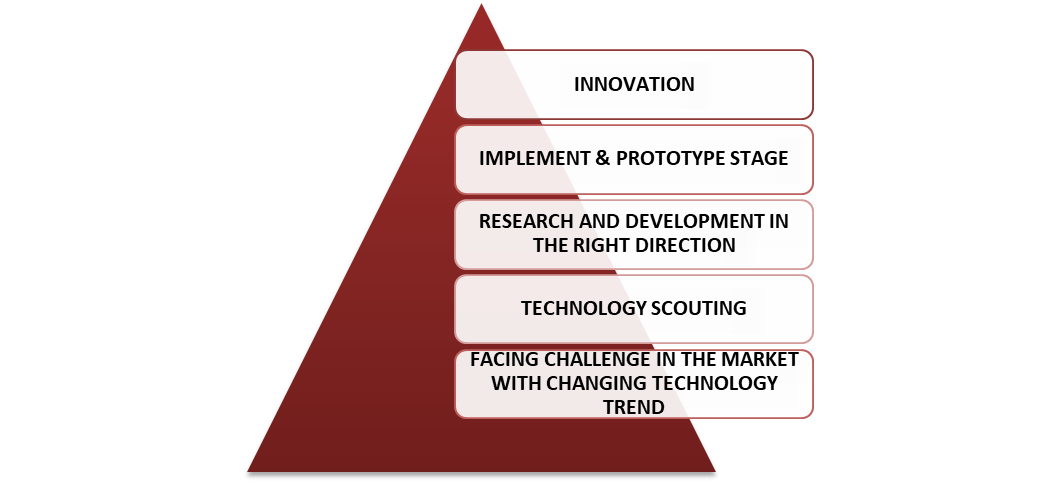 INNOVATION

IMPLEMENT & PROTOTYPE STAGE

RESEARCH AND DEVELOPMENT IN THE RIGHT DIRECTION

TECHNOLOGY SCOUTING

FACING CHALLENGE IN THE MARKET WITH CHANGING TECHNOLOGY TREND